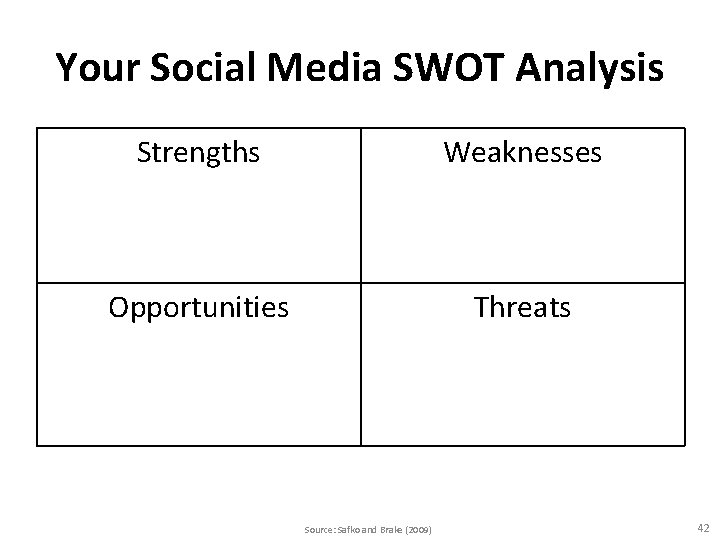 Your Social Media SWOT Analysis

| Strengths | Weaknesses |
|---|---|
| Opportunities | Threats |

Source: Safko and Brake (2009)

42